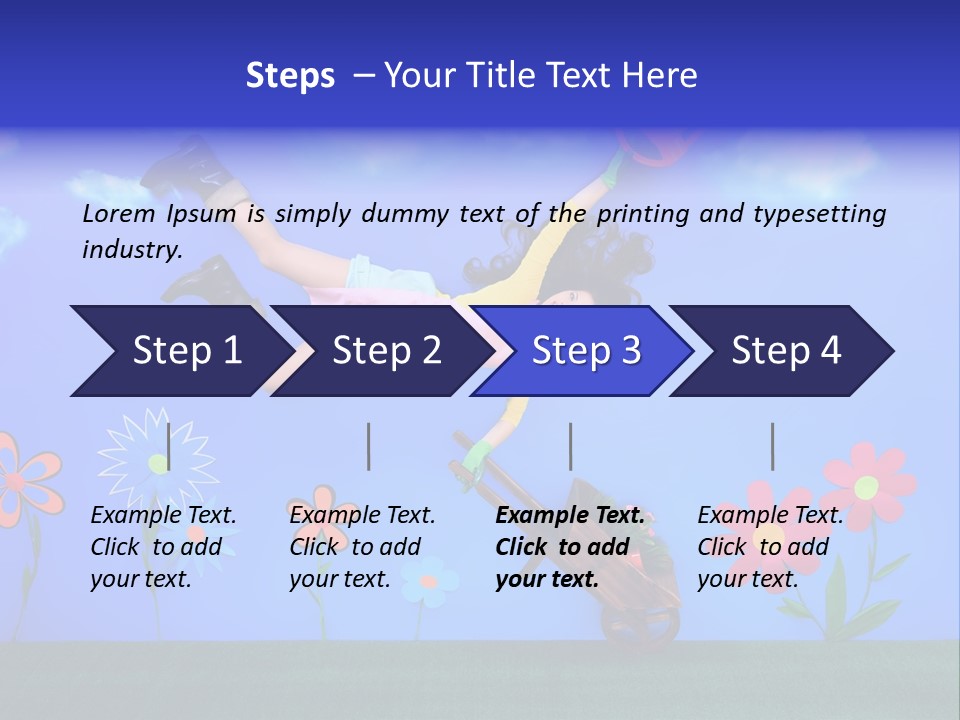 Steps – Your Title Text Here

Lorem Ipsum is simply dummy text of the printing and typesetting industry.

Step 1

Step 2

Step 3

Step 4

Example Text. Click to add your text.

Example Text. Click to add your text.

Example Text. Click to add your text.

Example Text. Click to add your text.